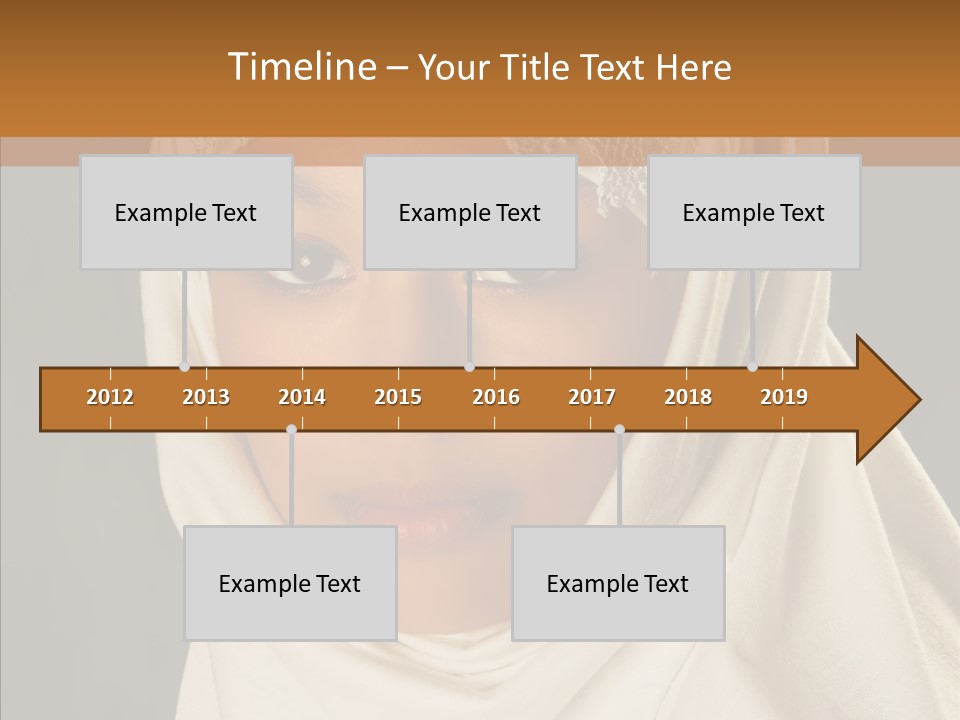 Timeline – Your Title Text Here

Example Text

Example Text

Example Text

2012 2013 2014 2015 2016 2017 2018 2019

Example Text

Example Text